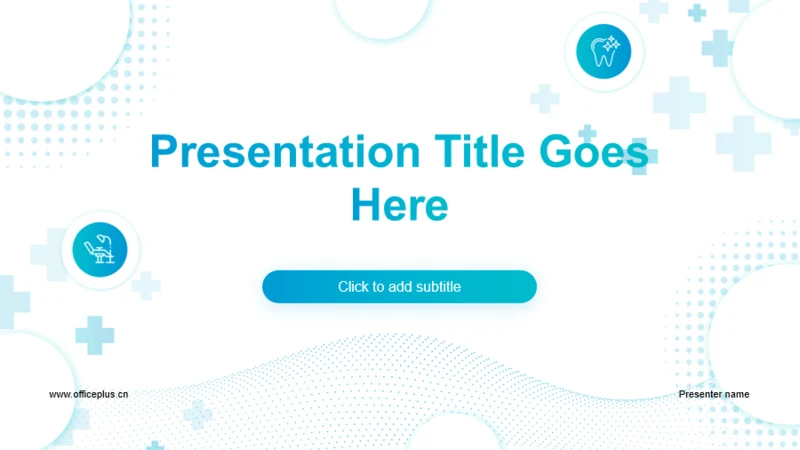 Presentation Title Goes Here

Click to add subtitle

www.officeplus.cn

Presenter name